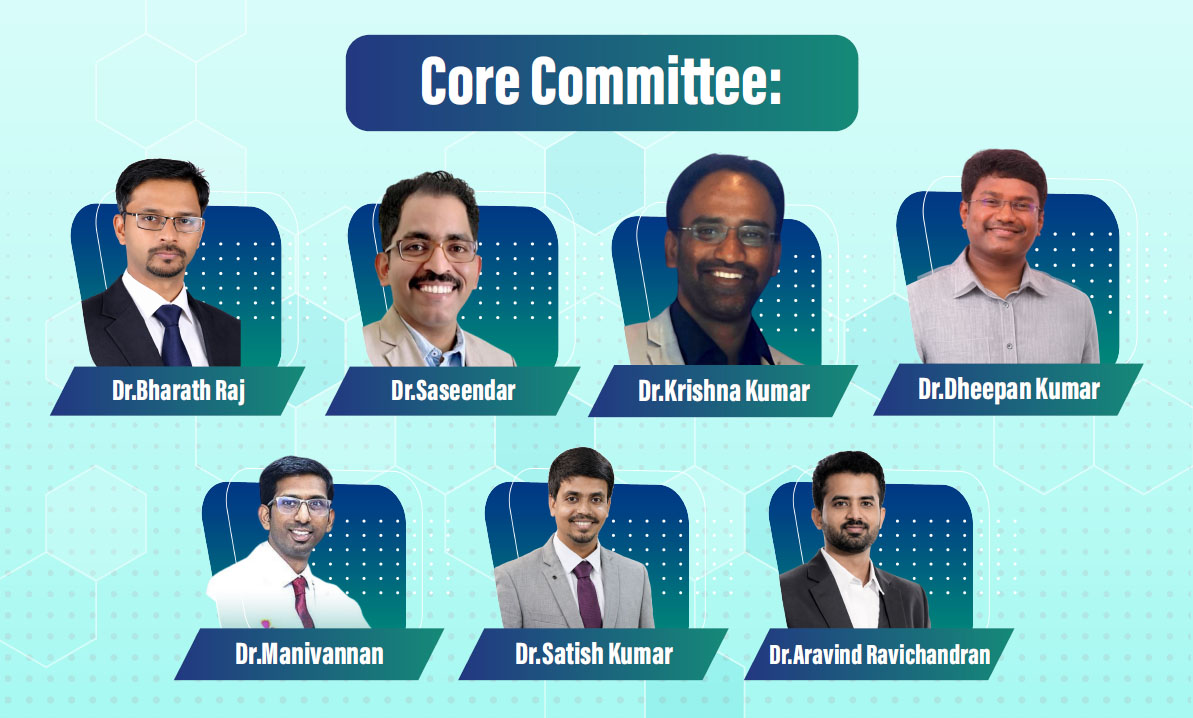 Core Committee:

Dr.Bharath Raj

Dr.Saseendar

Dr.Krishna Kumar

Dr.Dheepan Kumar

Dr.Manivannan

Dr.Satish Kumar

Dr.Aravind Ravichandran